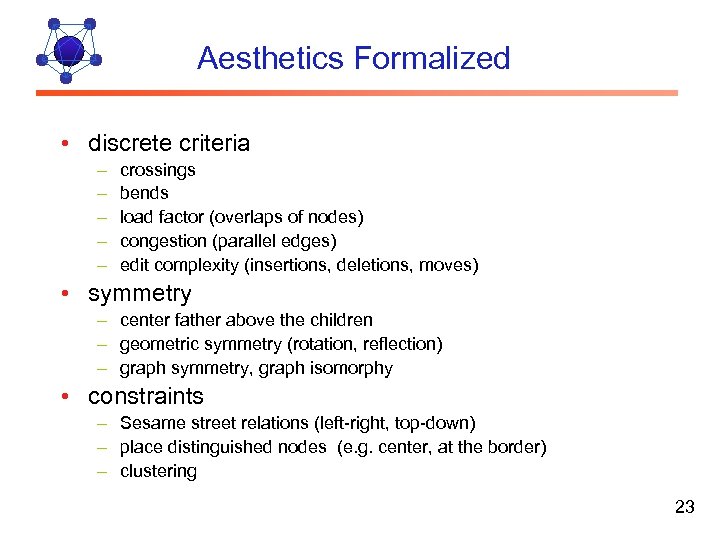 Aesthetics Formalized

• discrete criteria
– crossings
– bends
– load factor (overlaps of nodes)
– congestion (parallel edges)
– edit complexity (insertions, deletions, moves)

• symmetry
– center father above the children
– geometric symmetry (rotation, reflection)
– graph symmetry, graph isomorphy

• constraints
– Sesame street relations (left-right, top-down)
– place distinguished nodes (e.g. center, at the border)
– clustering

23